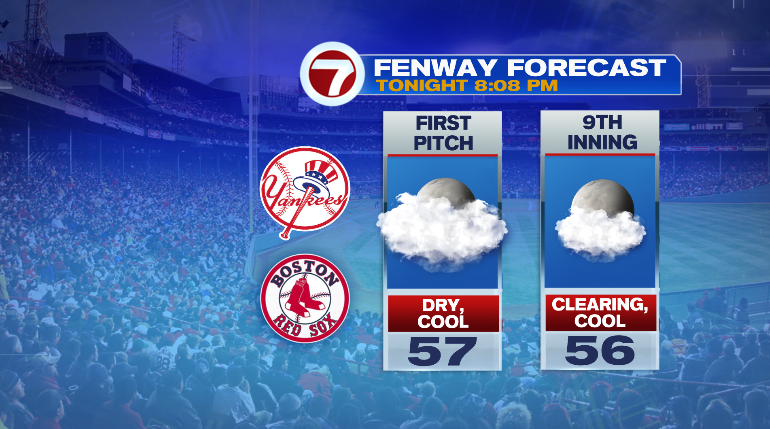 7 FENWAY FORECAST
TONIGHT 8:08 PM

Yankees

BOSTON RED SOX

FIRST PITCH

DRY, COOL

57

9TH INNING

CLEARING, COOL

56